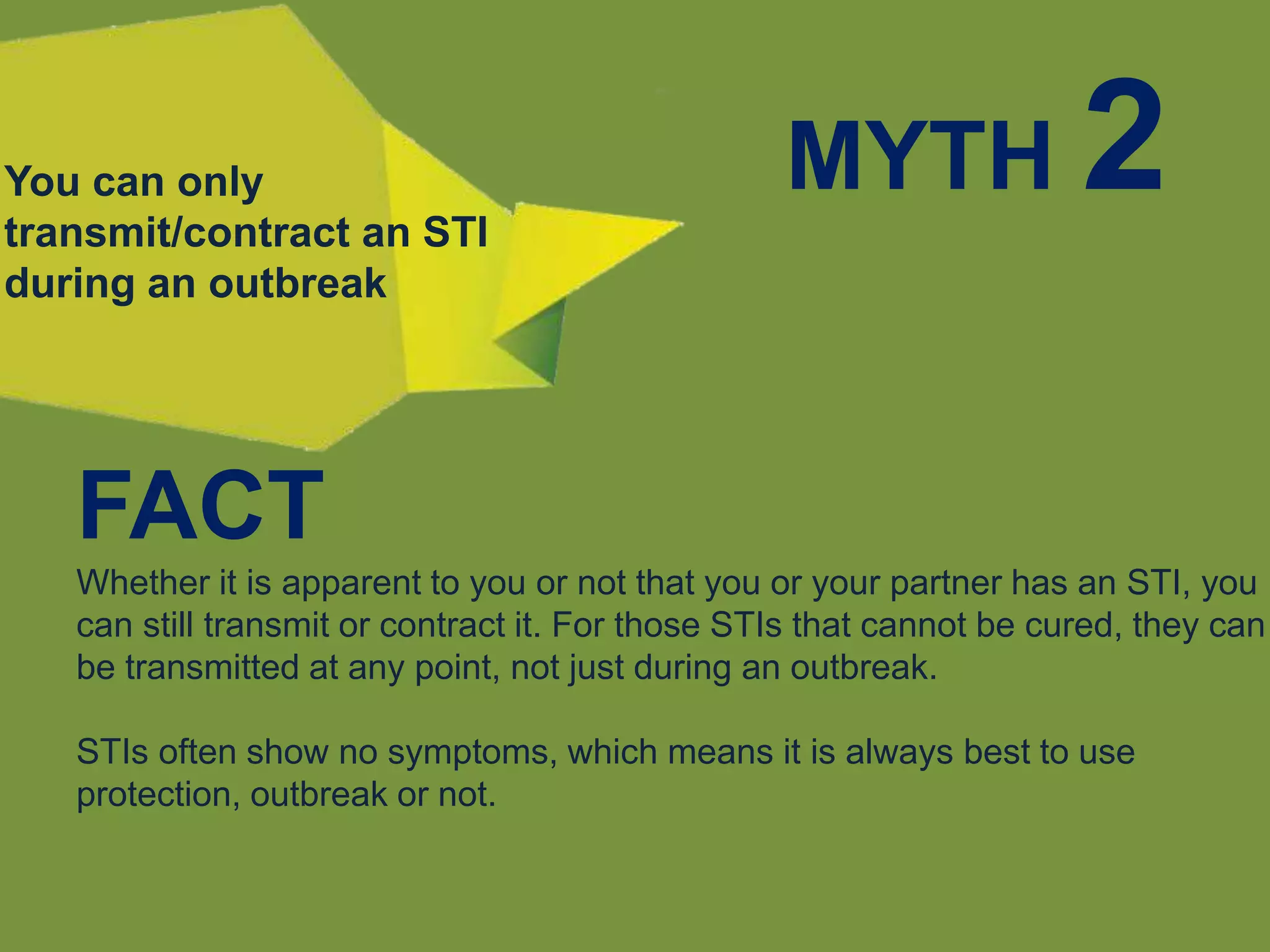 MYTH 2

You can only transmit/contract an STI during an outbreak

FACT

Whether it is apparent to you or not that you or your partner has an STI, you can still transmit or contract it. For those STIs that cannot be cured, they can be transmitted at any point, not just during an outbreak.

STIs often show no symptoms, which means it is always best to use protection, outbreak or not.